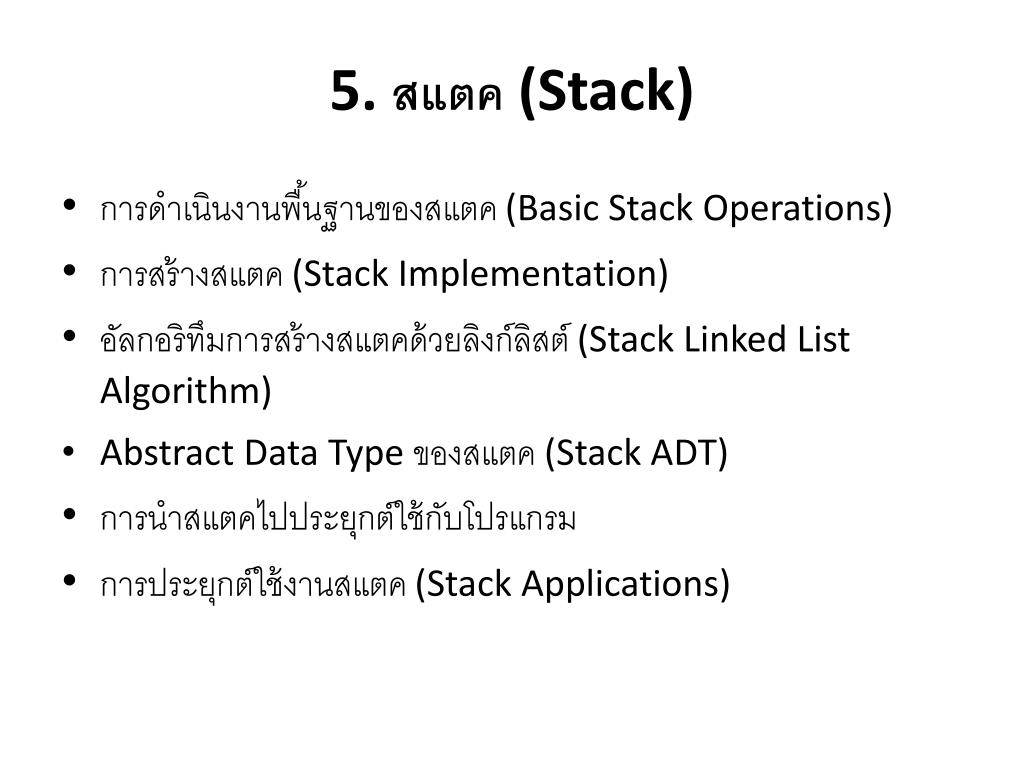 5. สแตค (Stack)

• การดำเนินงานพื้นฐานของสแตค (Basic Stack Operations)
• การสร้างสแตค (Stack Implementation)
• อัลกอริทึมการสร้างสแตคด้วยลิงก์ลิสต์ (Stack Linked List Algorithm)
• Abstract Data Type ของสแตค (Stack ADT)
• การนำสแตคไปประยุกต์ใช้กับโปรแกรม
• การประยุกต์ใช้งานสแตค (Stack Applications)